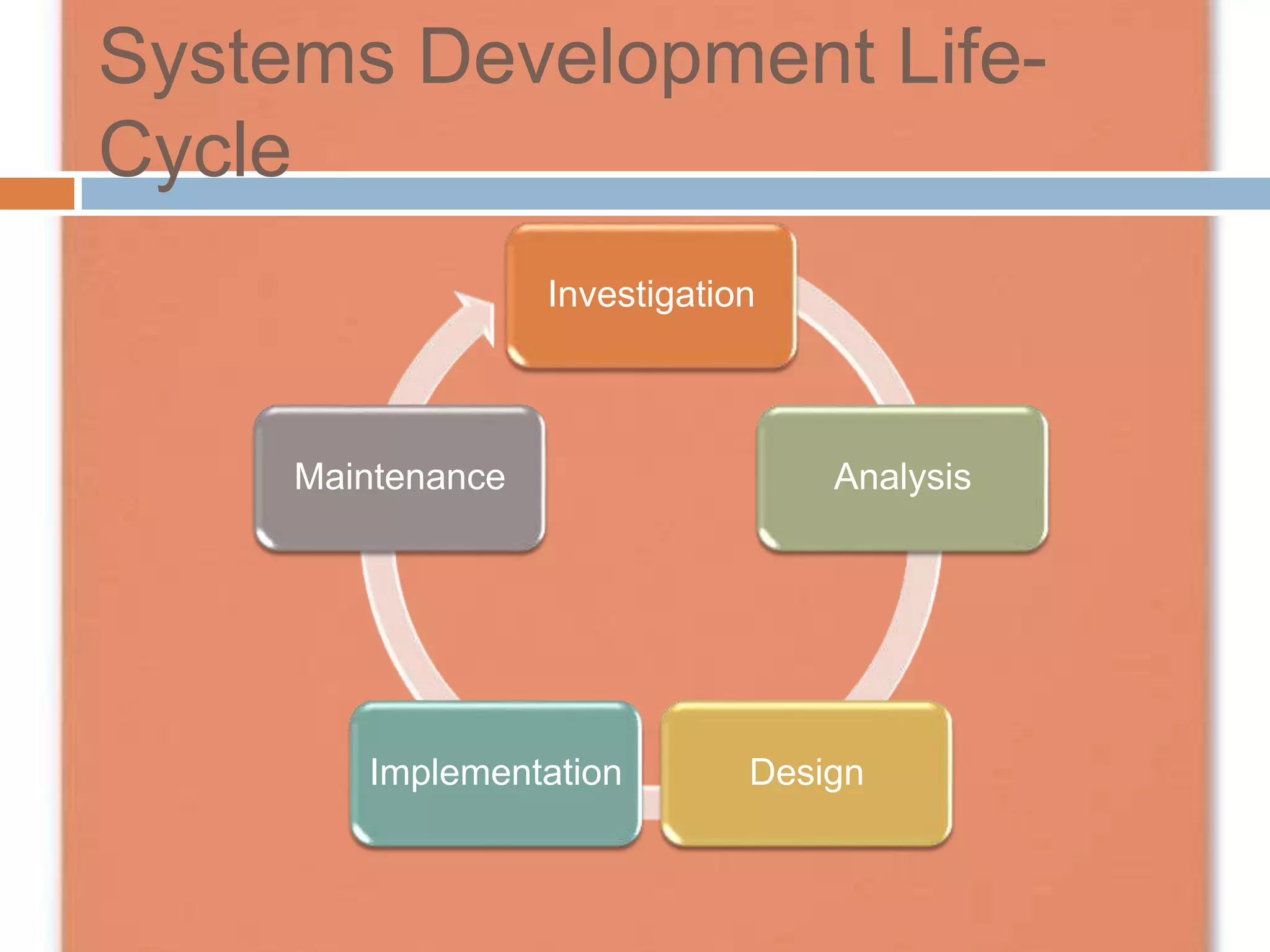 Systems Development Life-Cycle

Investigation

Analysis

Design

Implementation

Maintenance